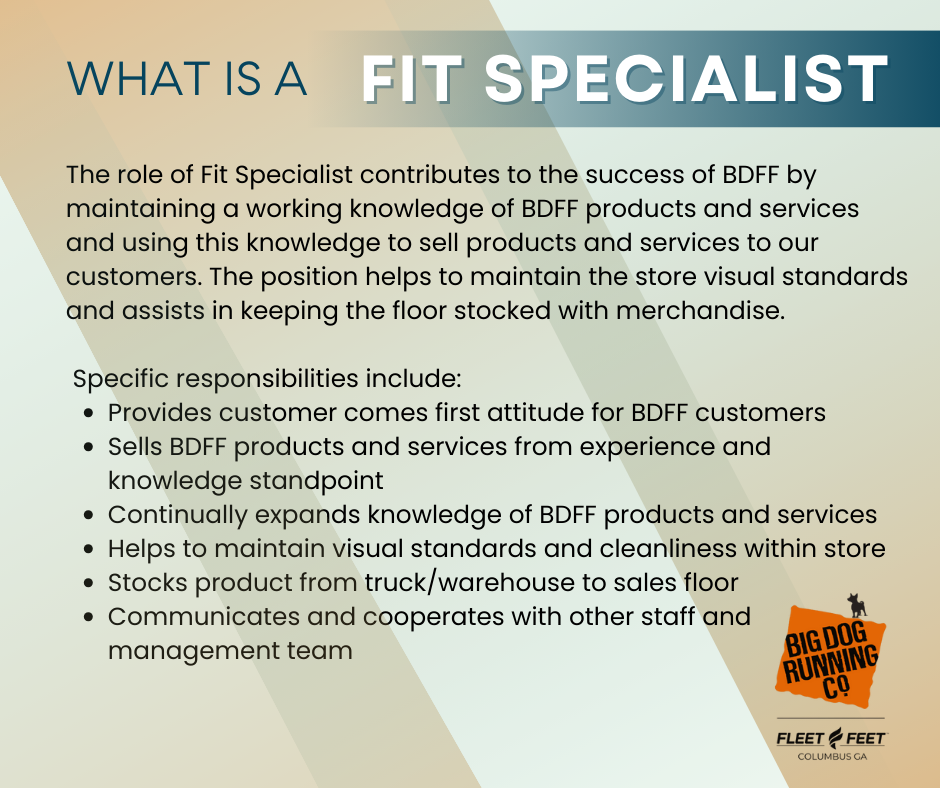 WHAT IS A FIT SPECIALIST

The role of Fit Specialist contributes to the success of BDFF by maintaining a working knowledge of BDFF products and services and using this knowledge to sell products and services to our customers. The position helps to maintain the store visual standards and assists in keeping the floor stocked with merchandise.

Specific responsibilities include:
- Provides customer comes first attitude for BDFF customers
- Sells BDFF products and services from experience and knowledge standpoint
- Continually expands knowledge of BDFF products and services
- Helps to maintain visual standards and cleanliness within store
- Stocks product from truck/warehouse to sales floor
- Communicates and cooperates with other staff and management team

BIG DOG RUNNING CO.

FLEET FEET
COLUMBUS GA